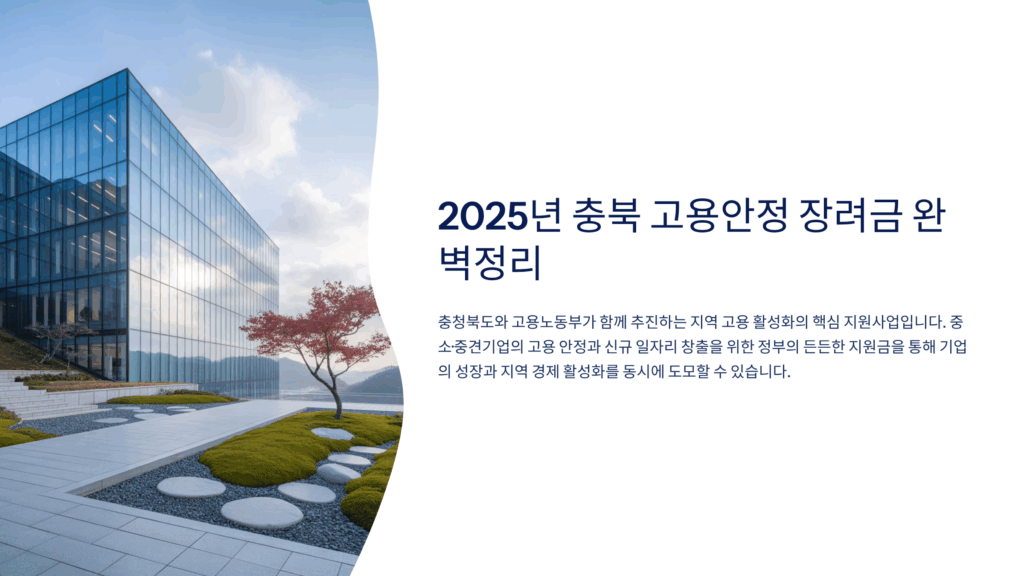 2025년 충북 고용안정 장려금 완벽정리

충청북도와 고용노동부가 함께 추진하는 지역 고용 활성화의 핵심 지원사업입니다. 중소·중견기업의 고용 안정과 신규 일자리 창출을 위한 정부의 든든한 지원금을 통해 기업의 성장과 지역 경제 활성화를 동시에 도모할 수 있습니다.